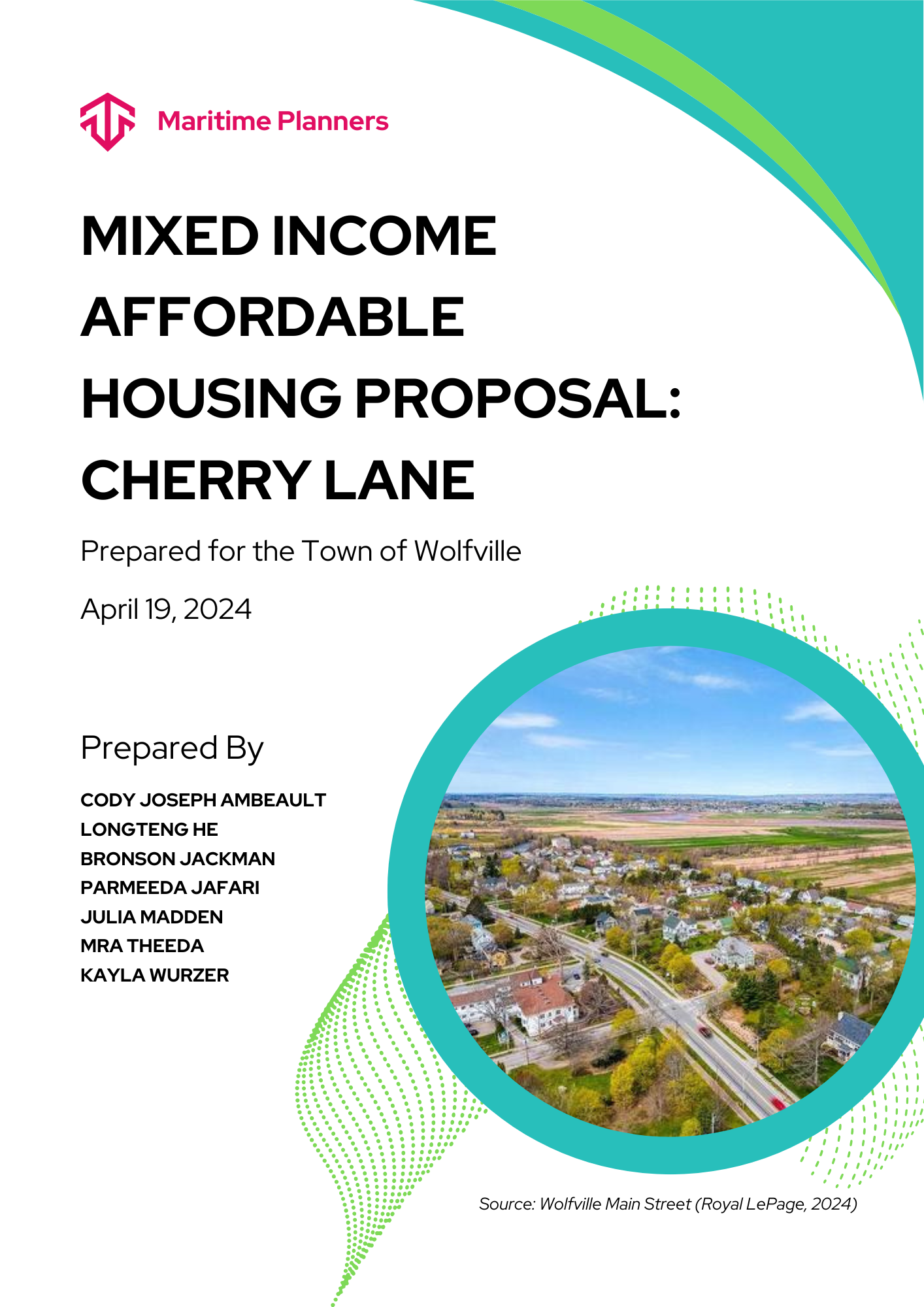 Maritime Planners

MIXED INCOME AFFORDABLE HOUSING PROPOSAL: CHERRY LANE

Prepared for the Town of Wolfville

April 19, 2024

Prepared By

CODY JOSEPH AMBEAULT
LONGTENG HE
BRONSON JACKMAN
PARMEEDA JAFARI
JULIA MADDEN
MRA THEEDA
KAYLA WURZER

Source: Wolfville Main Street (Royal LePage, 2024)